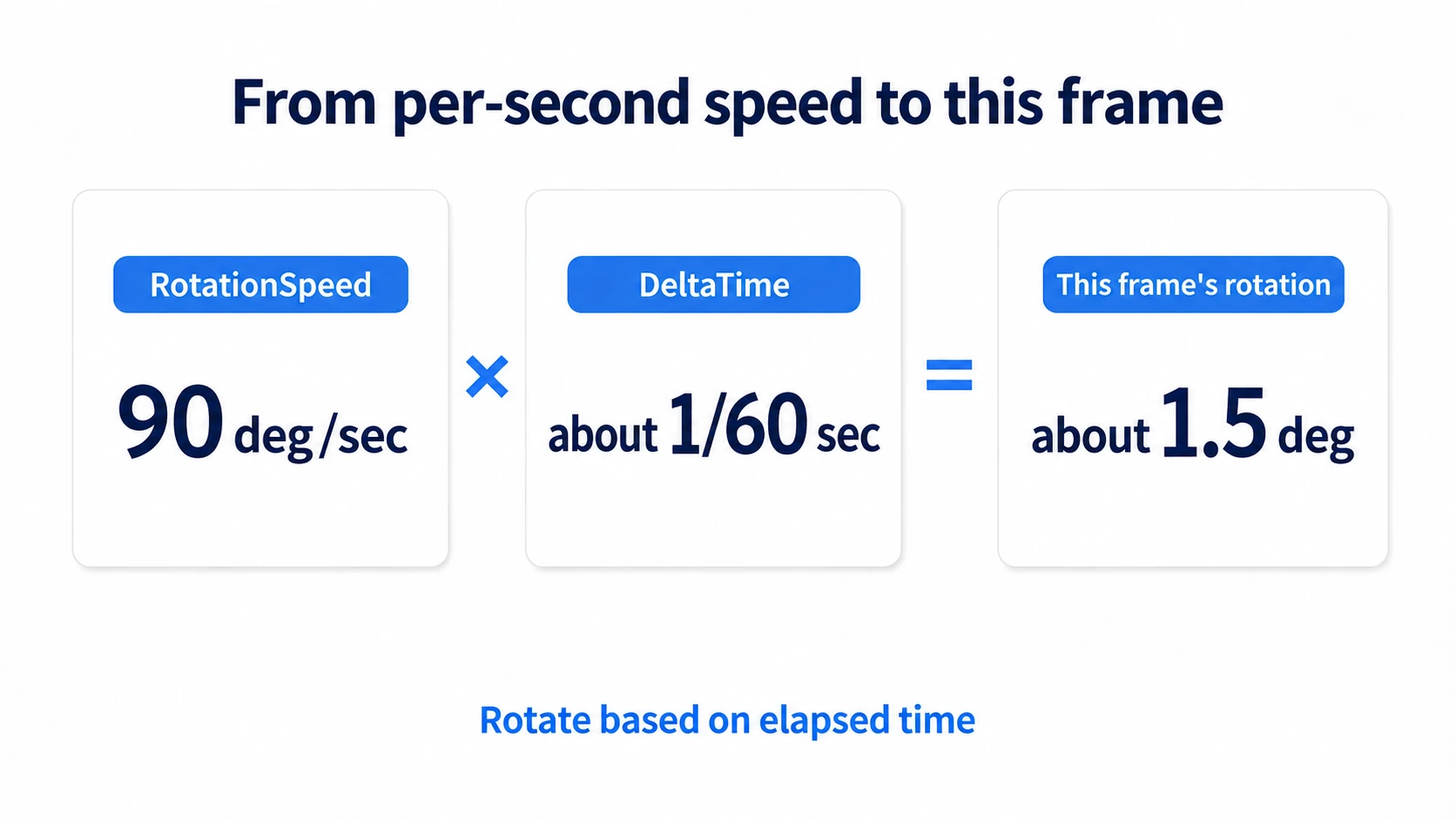 From per-second speed to this frame

RotationSpeed

90 deg/sec

×

DeltaTime

about 1/60 sec

=

This frame's rotation

about 1.5 deg

Rotate based on elapsed time